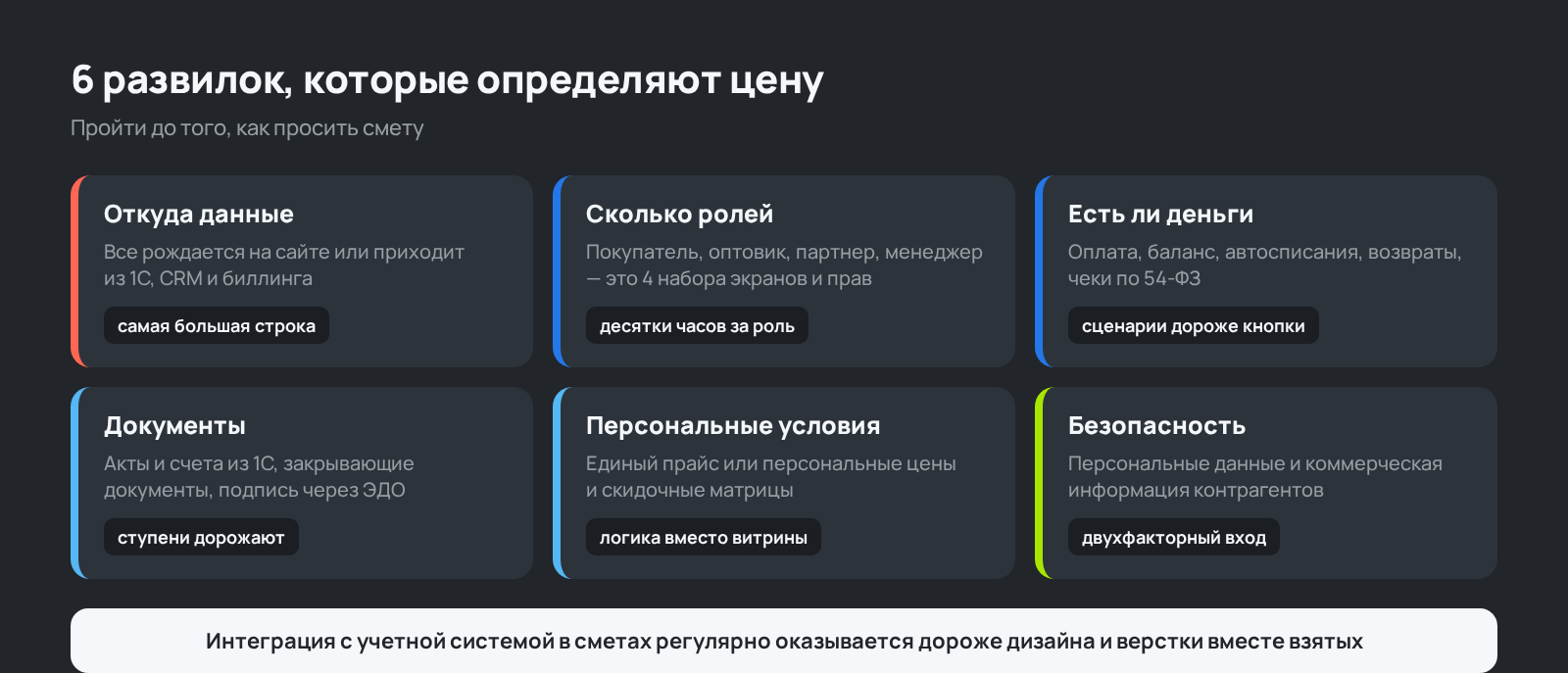 6 развилок, которые определяют цену

Пройти до того, как просить смету

Откуда данные

Все рождается на сайте или приходит из 1С, CRM и биллинга

самая большая строка

Сколько ролей

Покупатель, оптовик, партнер, менеджер — это 4 набора экранов и прав

десятки часов за роль

Есть ли деньги

Оплата, баланс, автосписания, возвраты, чеки по 54-ФЗ

сценарии дороже кнопки

Документы

Акты и счета из 1С, закрывающие документы, подпись через ЭДО

ступени дорожают

Персональные условия

Единый прайс или персональные цены и скидочные матрицы

логика вместо витрины

Безопасность

Персональные данные и коммерческая информация контрагентов

двухфакторный вход

Интеграция с учетной системой в сметах регулярно оказывается дороже дизайна и верстки вместе взятых